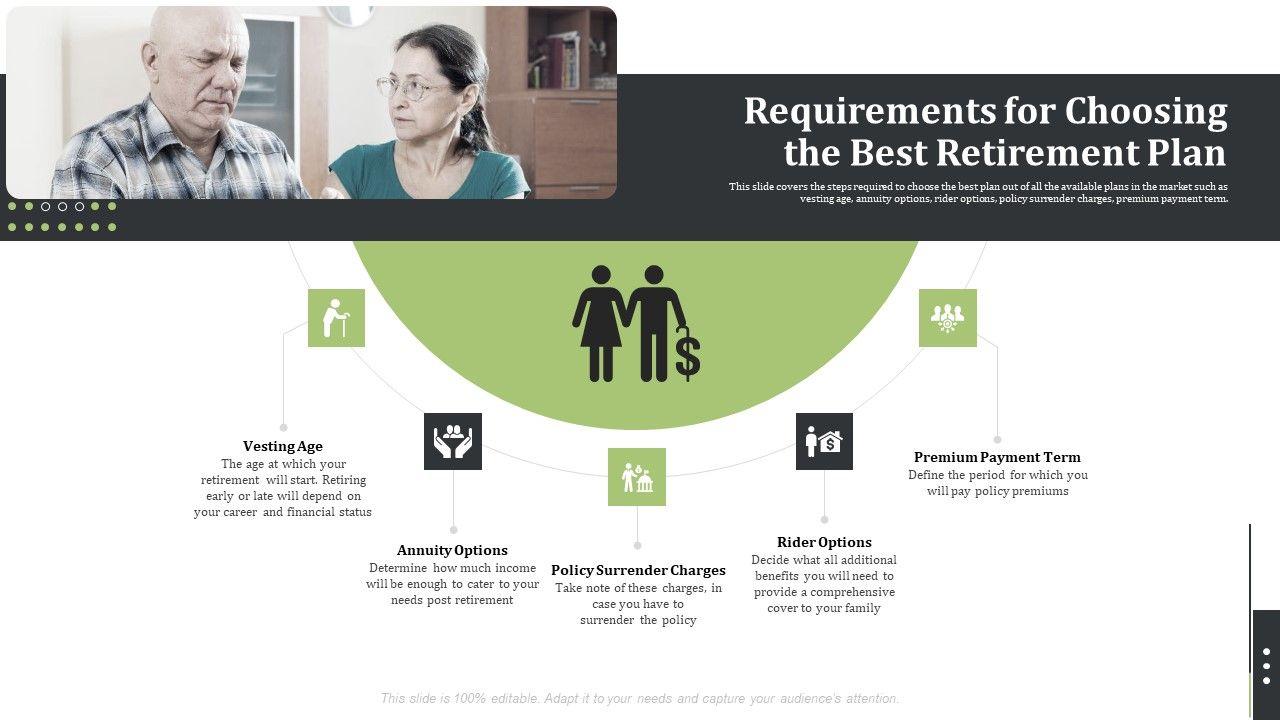 Requirements for Choosing the Best Retirement Plan

This slide covers the steps required to choose the best plan out of all the available plans in the market such as vesting age, annuity options, rider options, policy surrender charges, premium payment term.

Vesting Age
The age at which your retirement will start. Retiring early or late will depend on your career and financial status

Annuity Options
Determine how much income will be enough to cater to your needs post retirement

Policy Surrender Charges
Take note of these charges, in case you have to surrender the policy

Rider Options
Decide what all additional benefits you will need to provide a comprehensive cover to your family

Premium Payment Term
Define the period for which you will pay policy premiums

This slide is 100% editable. Adapt it to your needs and capture your audience's attention.